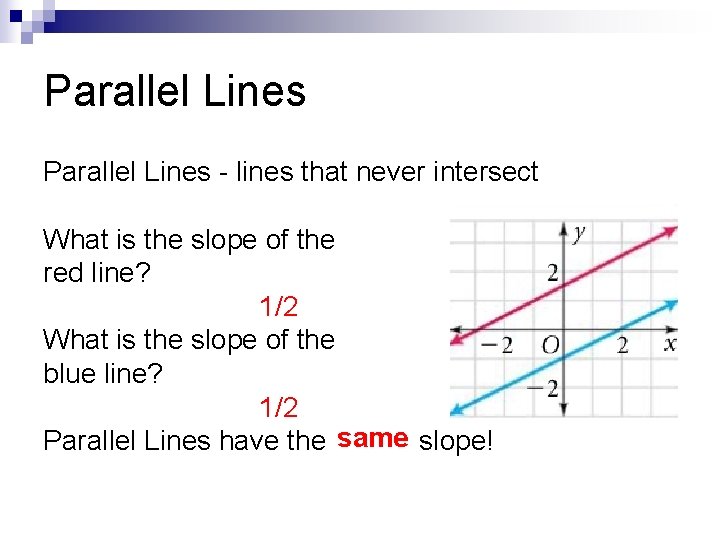 Parallel Lines

Parallel Lines - lines that never intersect

What is the slope of the red line?

1/2

What is the slope of the blue line?

1/2

Parallel Lines have the same slope!

$y$
2
$-2$
$O$
2
$x$
$-2$